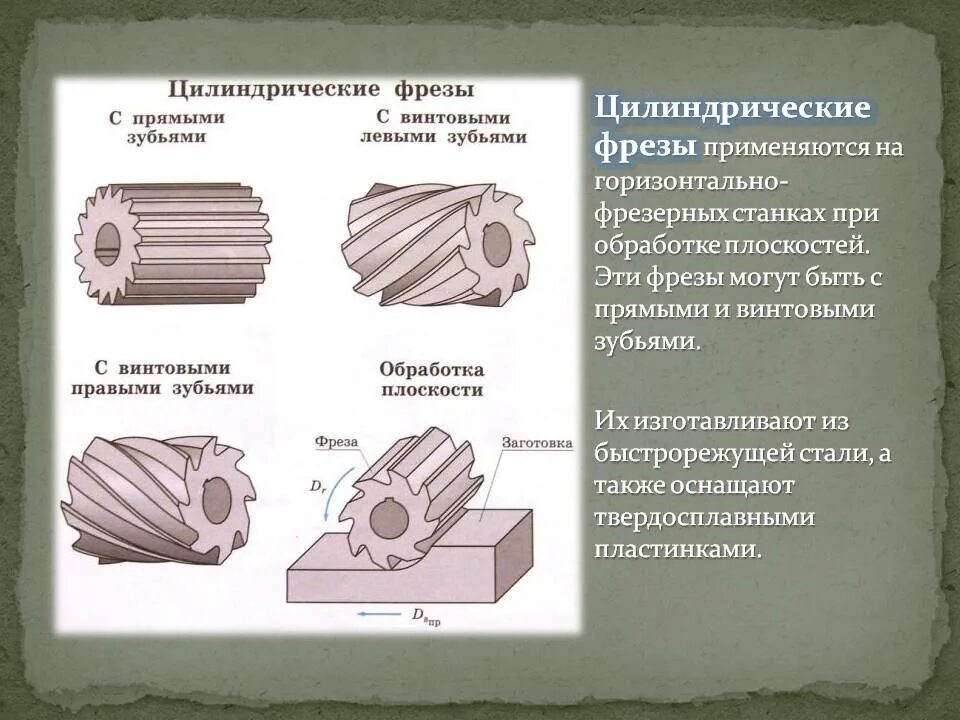 Цилиндрические фрезы

С прямыми зубьями

С винтовыми левыми зубьями

С винтовыми правыми зубьями

Обработка плоскости

Фреза

Заготовка

$D_r$

$D_{s_{пр}}$

Цилиндрические фрезы применяются на горизонтально-фрезерных станках при обработке плоскостей. Эти фрезы могут быть с прямыми и винтовыми зубьями.

Их изготавливают из быстрорежущей стали, а также оснащают твердосплавными пластинками.